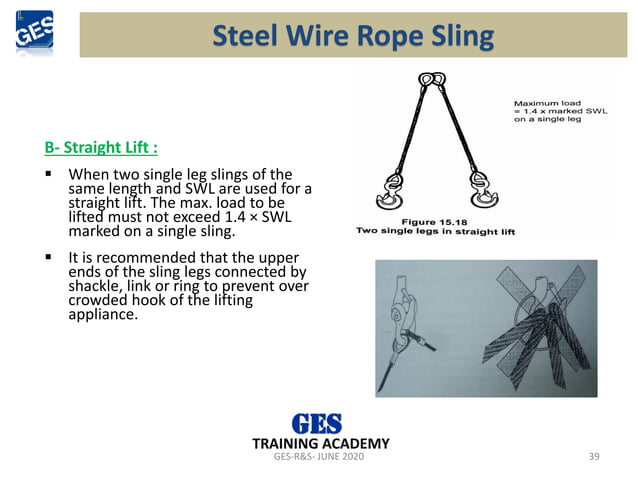 GES

Steel Wire Rope Sling

B- Straight Lift :

▪ When two single leg slings of the same length and SWL are used for a straight lift. The max. load to be lifted must not exceed 1.4 × SWL marked on a single sling.

▪ It is recommended that the upper ends of the sling legs connected by shackle, link or ring to prevent over crowded hook of the lifting appliance.

Maximum load = 1.4 x marked SWL on a single leg

Figure 15.18
Two single legs in straight lift

GES
TRAINING ACADEMY
GES-R&S- JUNE 2020

39